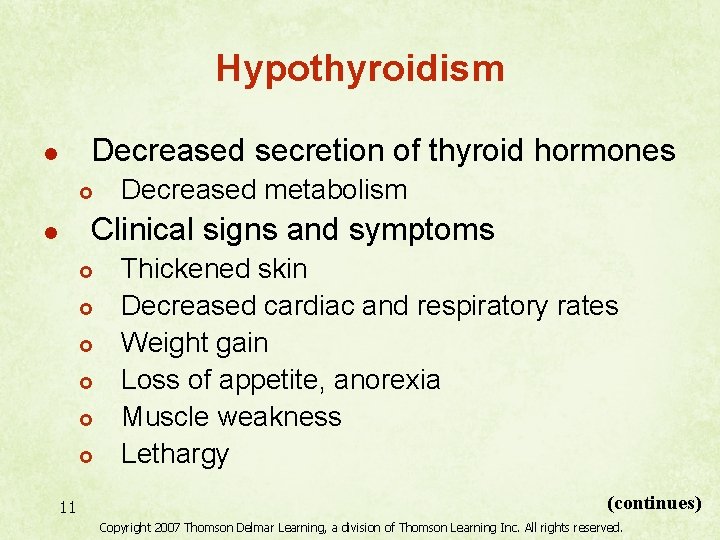 Hypothyroidism

- Decreased secretion of thyroid hormones
  - Decreased metabolism
- Clinical signs and symptoms
  - Thickened skin
  - Decreased cardiac and respiratory rates
  - Weight gain
  - Loss of appetite, anorexia
  - Muscle weakness
  - Lethargy

11

(continues)

Copyright 2007 Thomson Delmar Learning, a division of Thomson Learning Inc. All rights reserved.